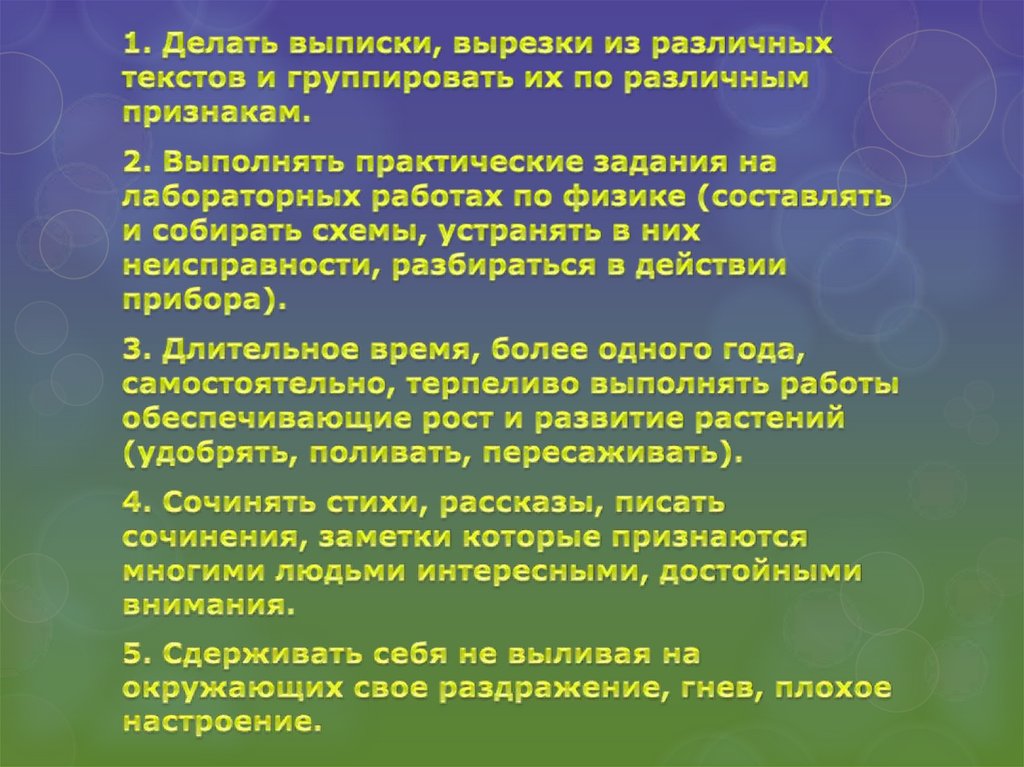 1. Делать выписки, вырезки из различных текстов и группировать их по различным признакам.

2. Выполнять практические задания на лабораторных работах по физике (составлять и собирать схемы, устранять в них неисправности, разбираться в действии прибора).

3. Длительное время, более одного года, самостоятельно, терпеливо выполнять работы обеспечивающие рост и развитие растений (удобрять, поливать, пересаживать).

4. Сочинять стихи, рассказы, писать сочинения, заметки которые признаются многими людьми интересными, достойными внимания.

5. Сдерживать себя не выливая на окружающих свое раздражение, гнев, плохое настроение.